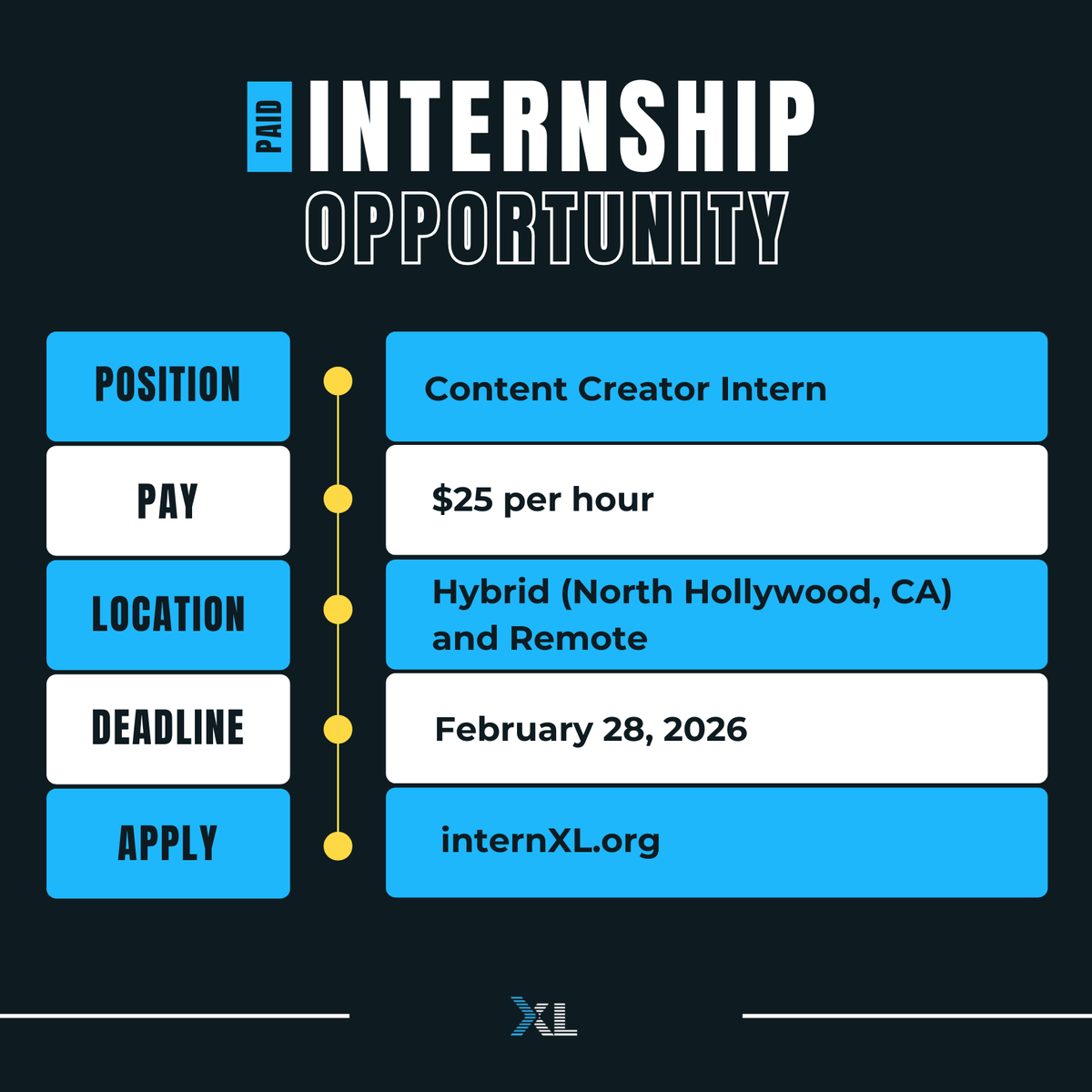 PAID INTERNSHIP OPPORTUNITY

POSITION
Content Creator Intern

PAY
$25 per hour

LOCATION
Hybrid (North Hollywood, CA) and Remote

DEADLINE
February 28, 2026

APPLY
internXL.org

XL